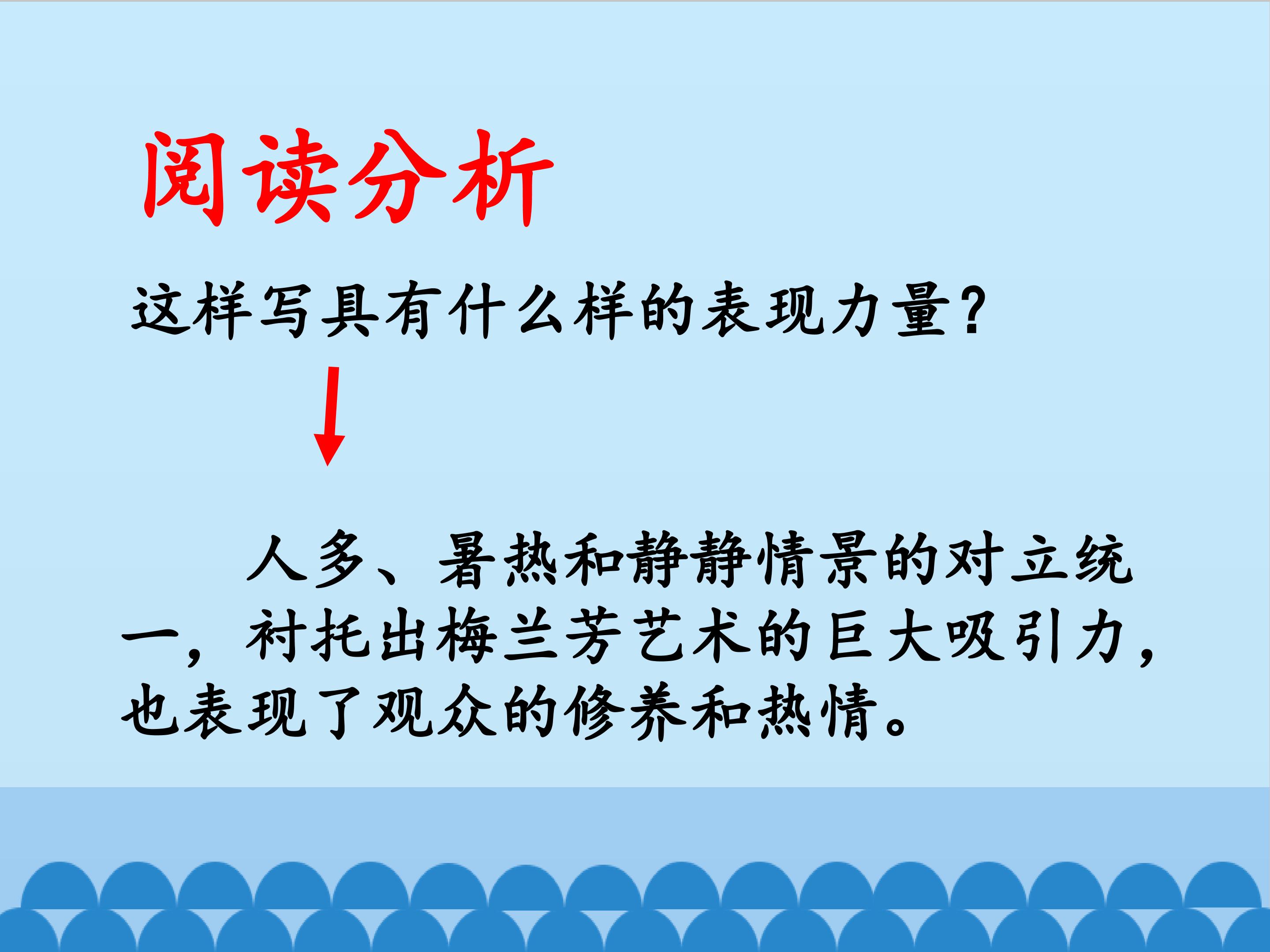 阅读分析

这样写具有什么样的表现力量?

↓

人多、暑热和静静情景的对立统一，衬托出梅兰芳艺术的巨大吸引力，也表现了观众的修养和热情。